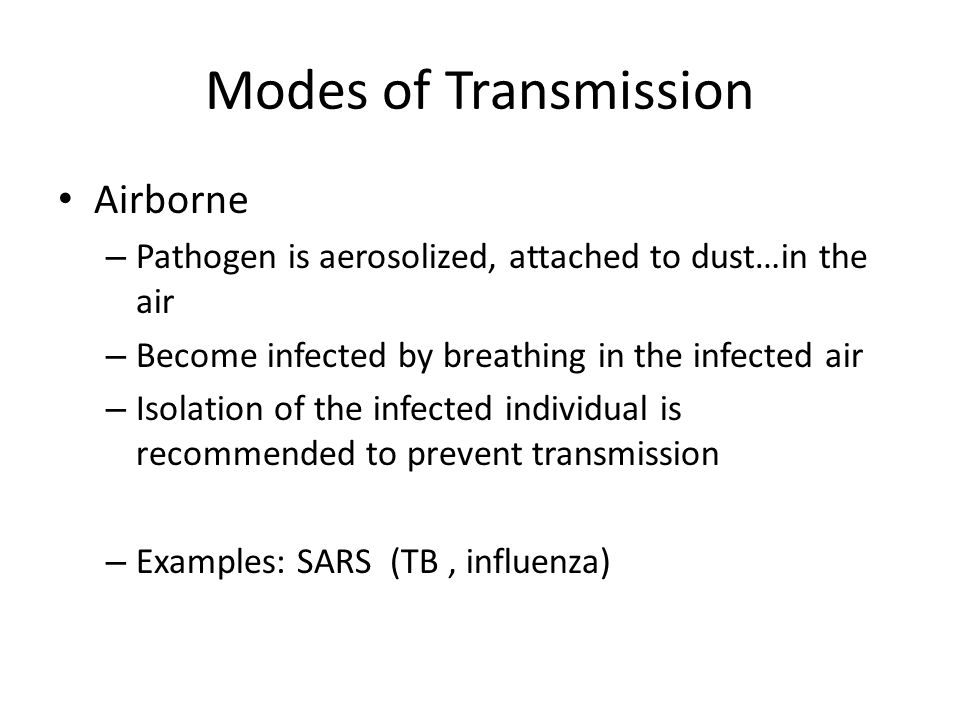 Modes of Transmission

• Airborne
– Pathogen is aerosolized, attached to dust…in the air
– Become infected by breathing in the infected air
– Isolation of the infected individual is recommended to prevent transmission

– Examples: SARS (TB , influenza)